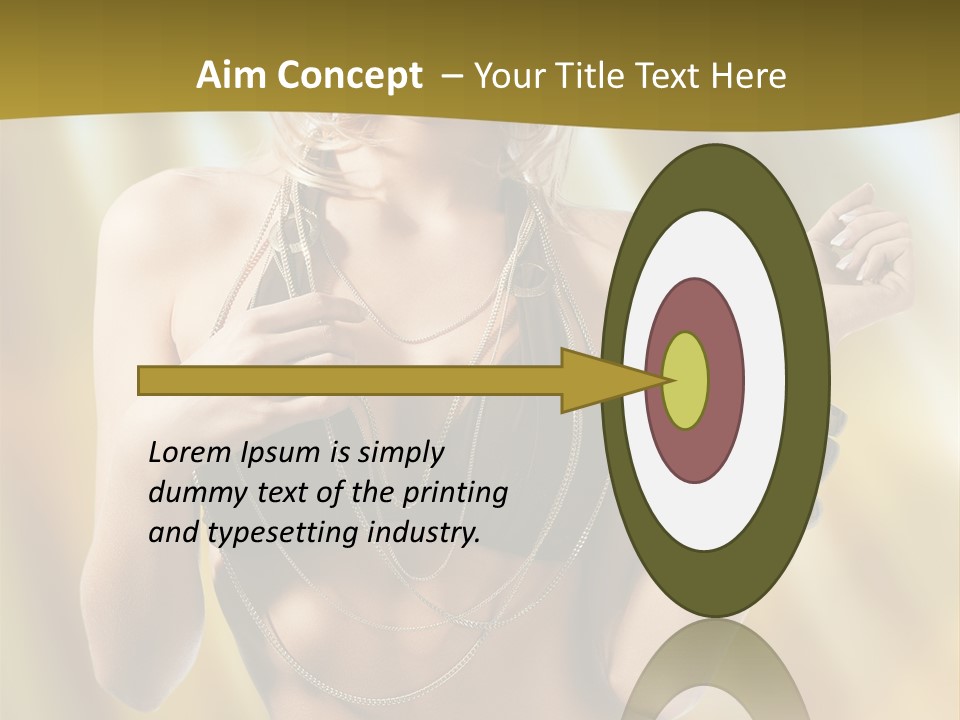 Aim Concept – Your Title Text Here

Lorem Ipsum is simply dummy text of the printing and typesetting industry.